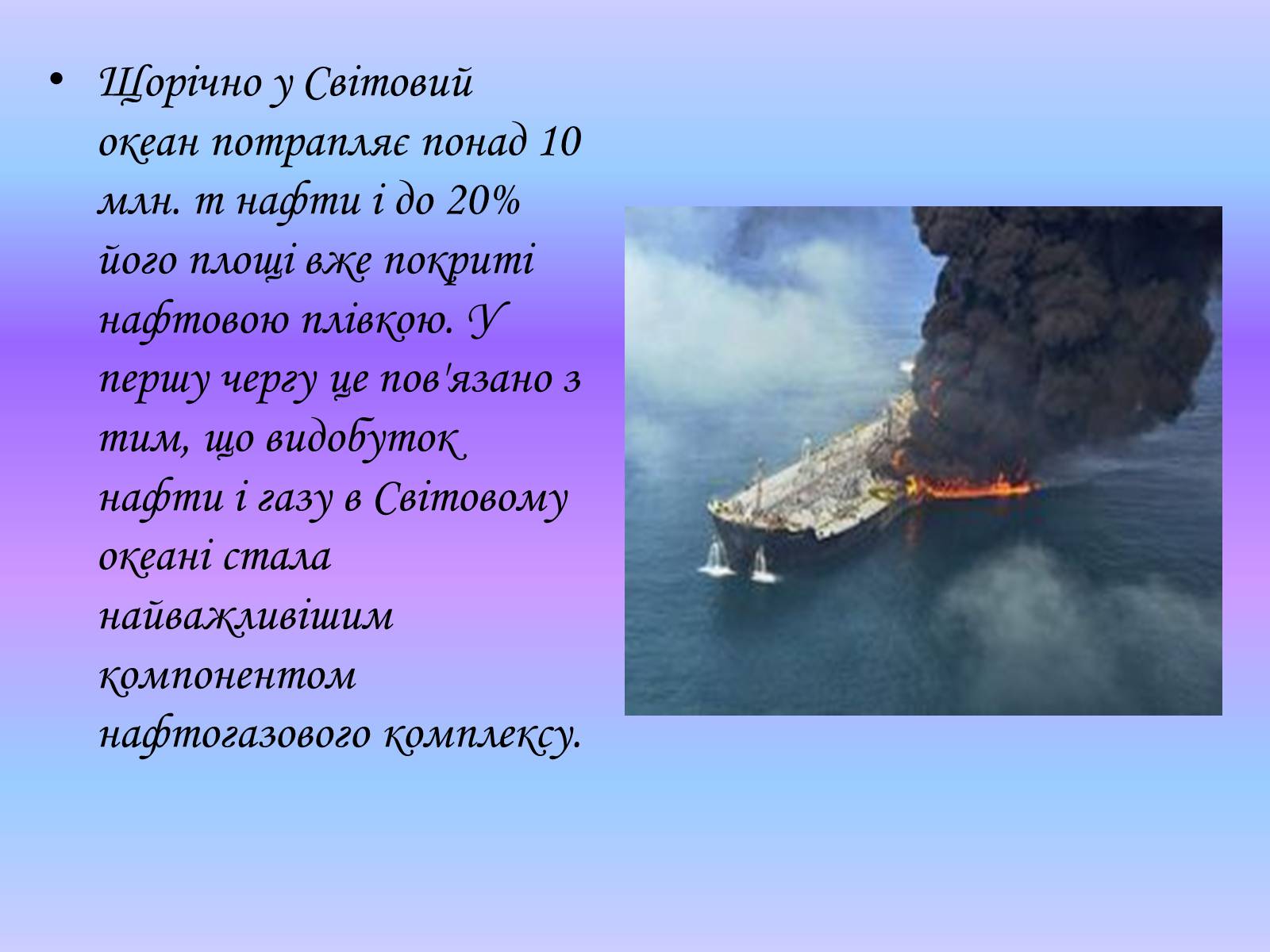 • Щорічно у Світовий океан потрапляє понад 10 млн. т нафти і до 20% його площі вже покриті нафтовою плівкою. У першу чергу це пов'язано з тим, що видобуток нафти і газу в Світовому океані стала найважливішим компонентом нафтогазового комплексу.